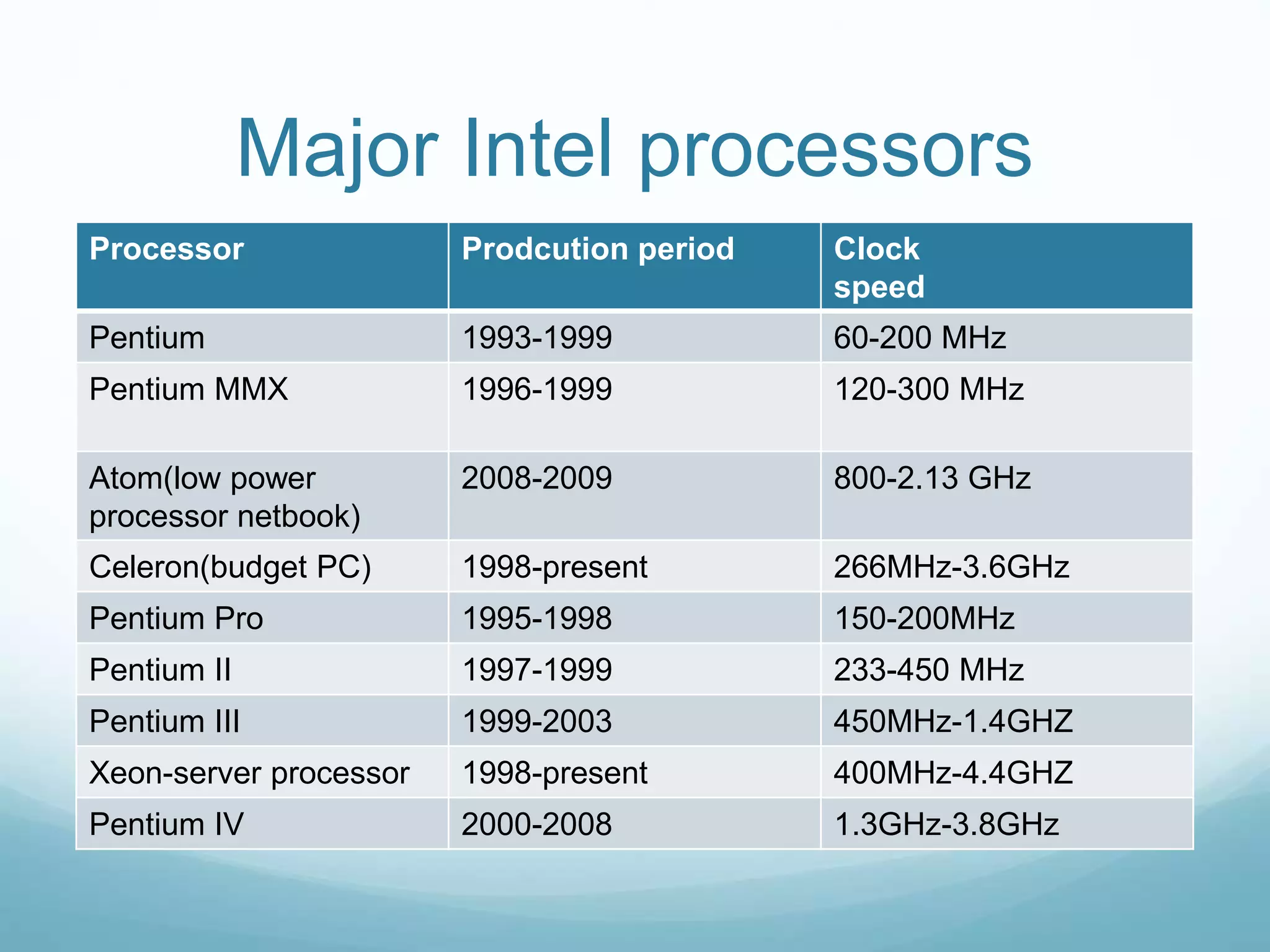 Major Intel processors

| Processor | Prodcution period | Clock speed |
|---|---|---|
| Pentium | 1993-1999 | 60-200 MHz |
| Pentium MMX | 1996-1999 | 120-300 MHz |
| Atom(low power processor netbook) | 2008-2009 | 800-2.13 GHz |
| Celeron(budget PC) | 1998-present | 266MHz-3.6GHz |
| Pentium Pro | 1995-1998 | 150-200MHz |
| Pentium II | 1997-1999 | 233-450 MHz |
| Pentium III | 1999-2003 | 450MHz-1.4GHZ |
| Xeon-server processor | 1998-present | 400MHz-4.4GHZ |
| Pentium IV | 2000-2008 | 1.3GHz-3.8GHz |